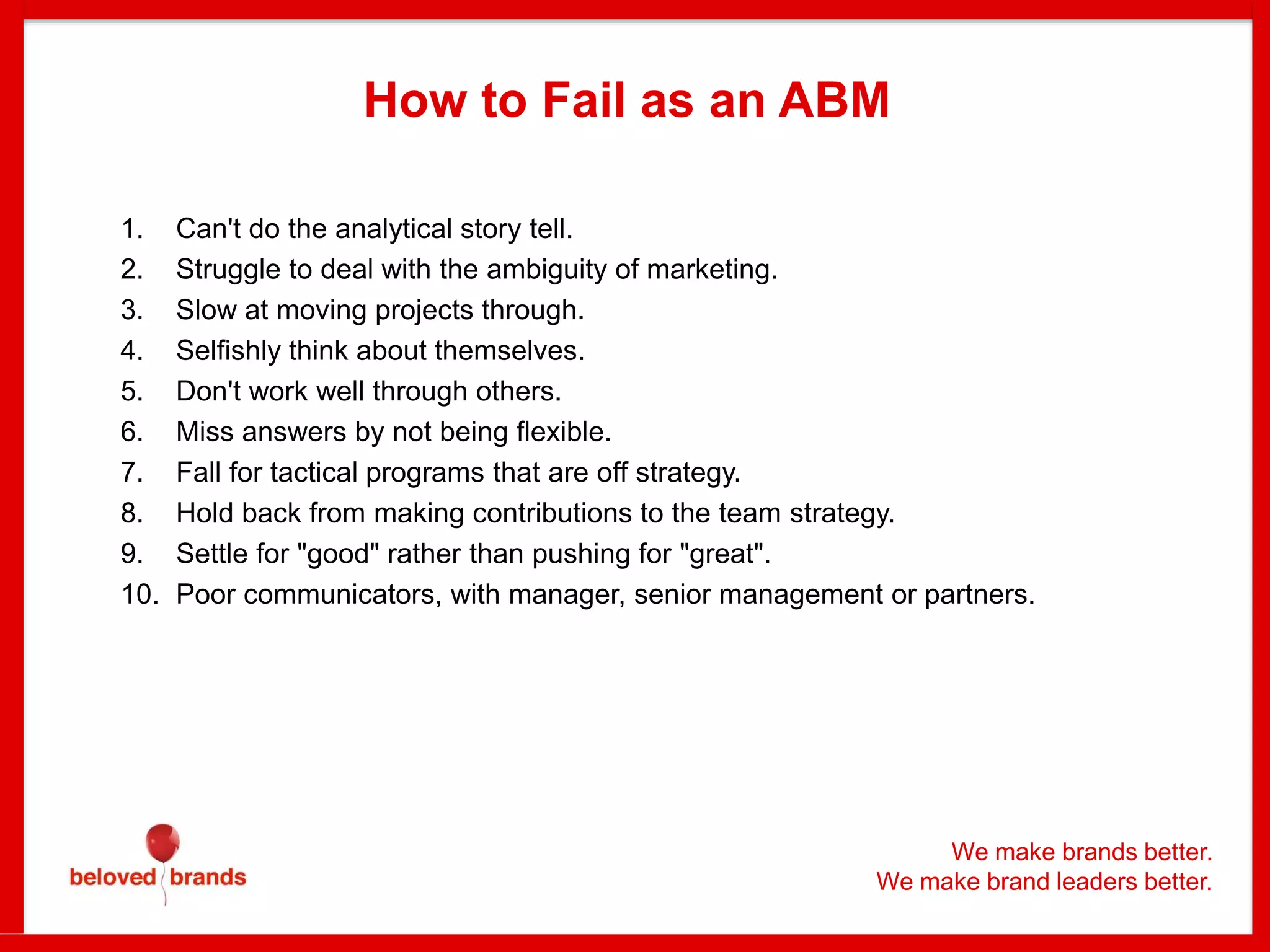 How to Fail as an ABM

1. Can't do the analytical story tell.
2. Struggle to deal with the ambiguity of marketing.
3. Slow at moving projects through.
4. Selfishly think about themselves.
5. Don't work well through others.
6. Miss answers by not being flexible.
7. Fall for tactical programs that are off strategy.
8. Hold back from making contributions to the team strategy.
9. Settle for "good" rather than pushing for "great".
10. Poor communicators, with manager, senior management or partners.

beloved brands

We make brands better.
We make brand leaders better.